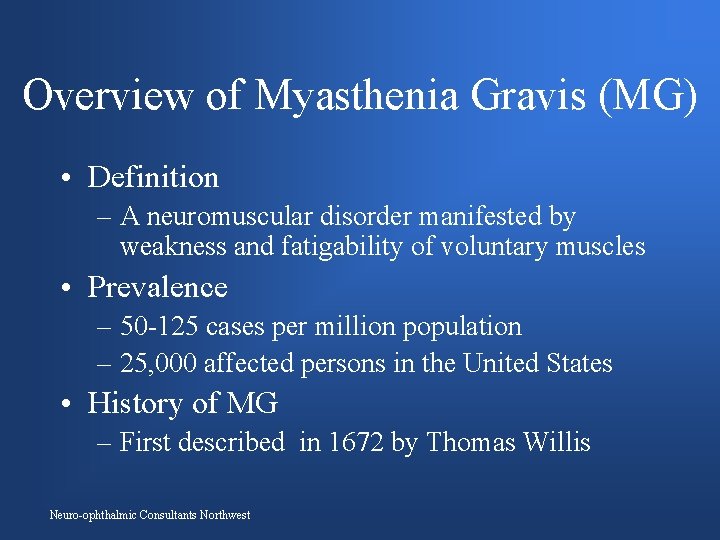 Overview of Myasthenia Gravis (MG)

• Definition
– A neuromuscular disorder manifested by weakness and fatigability of voluntary muscles

• Prevalence
– 50-125 cases per million population
– 25,000 affected persons in the United States

• History of MG
– First described in 1672 by Thomas Willis

Neuro-ophthalmic Consultants Northwest